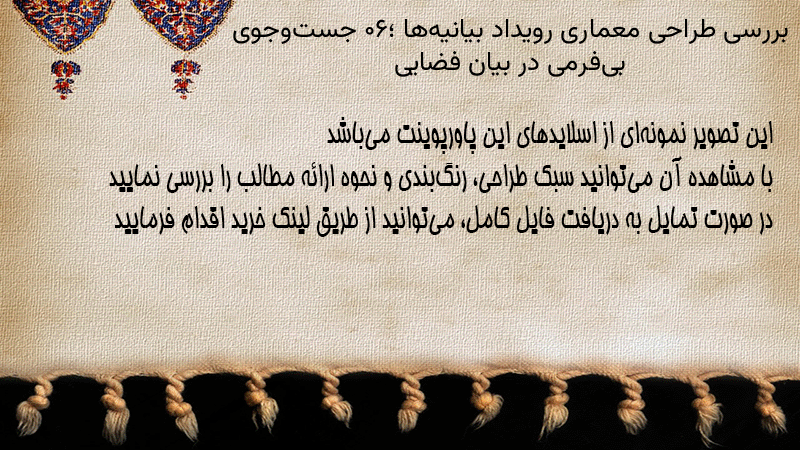 بررسی طراحی معماری رویداد بیانیه‌ها ؛۰۶ جست‌وجوی بی‌فرمی در بیان فضایی

این تصویر نمونه‌ای از اسلایدهای این پاورپوینت می‌باشد
با مشاهده آن می‌توانید سبک طراحی، رنگ‌بندی و نحوه ارائه مطالب را بررسی نمایید
در صورت تمایل به دریافت فایل کامل، می‌توانید از طریق لینک خرید اقدام فرمایید